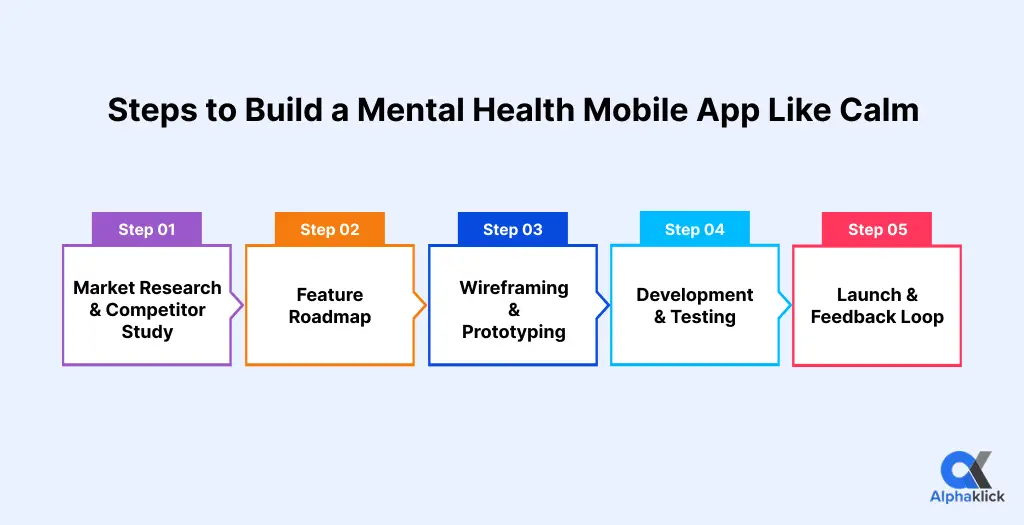 Steps to Build a Mental Health Mobile App Like Calm

Step 01
Market Research & Competitor Study

Step 02
Feature Roadmap

Step 03
Wireframing & Prototyping

Step 04
Development & Testing

Step 05
Launch & Feedback Loop

Alphaklick